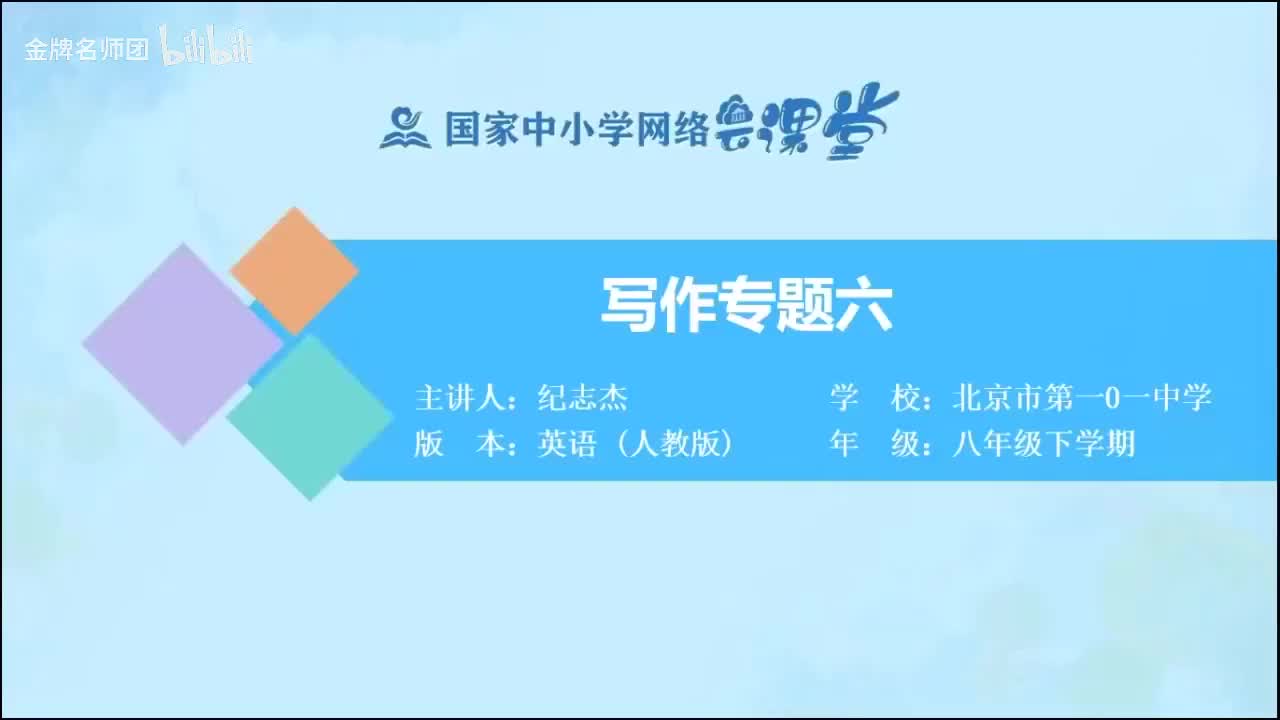 金牌名师团 bilibili

国家中小学网络云课堂

写作专题六

主讲人：纪志杰
版　本：英语（人教版）

学　校：北京市第一0一中学
年　级：八年级下学期